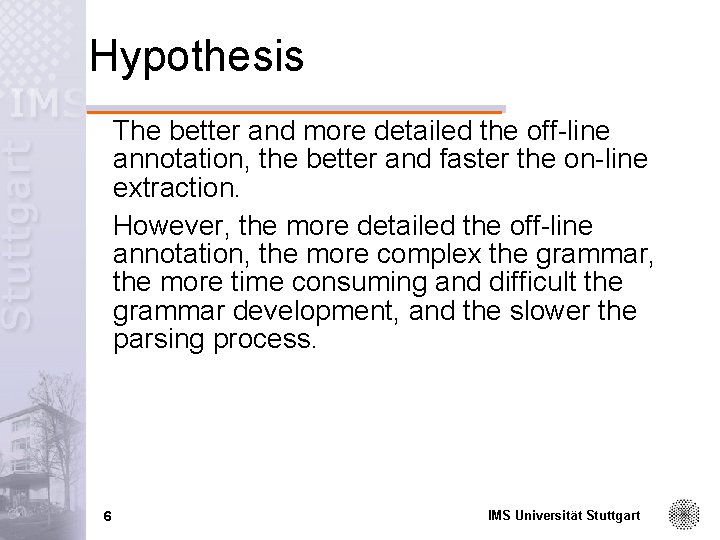 IMS Stuttgart

Hypothesis

The better and more detailed the off-line annotation, the better and faster the on-line extraction.

However, the more detailed the off-line annotation, the more complex the grammar, the more time consuming and difficult the grammar development, and the slower the parsing process.

6

IMS Universität Stuttgart